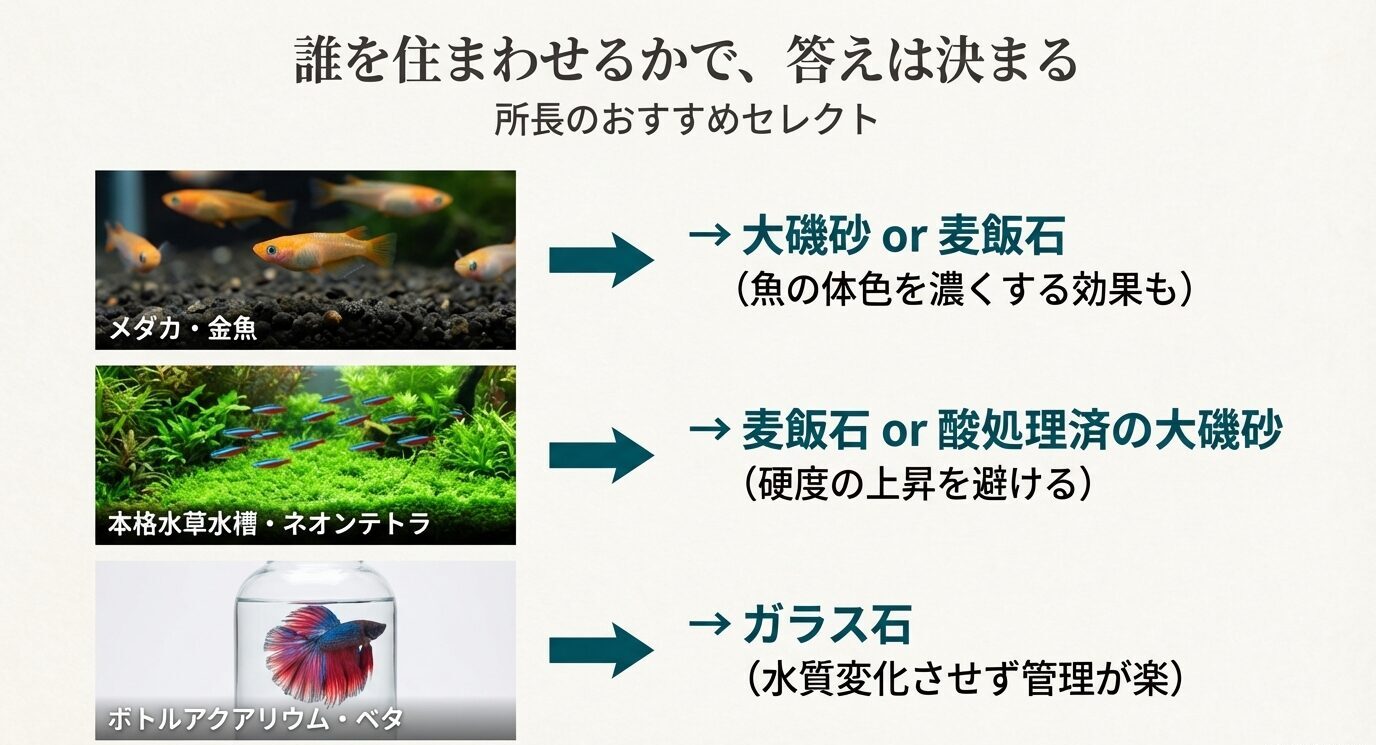 誰を住まわせるかで、答えは決まる
所長のおすすめセレクト

メダカ・金魚

→ 大磯砂 or 麦飯石
（魚の体色を濃くする効果も）

本格水草水槽・ネオンテトラ

→ 麦飯石 or 酸処理済の大磯砂
（硬度の上昇を避ける）

ボトルアクアリウム・ベタ

→ ガラス石
（水質変化させず管理が楽）